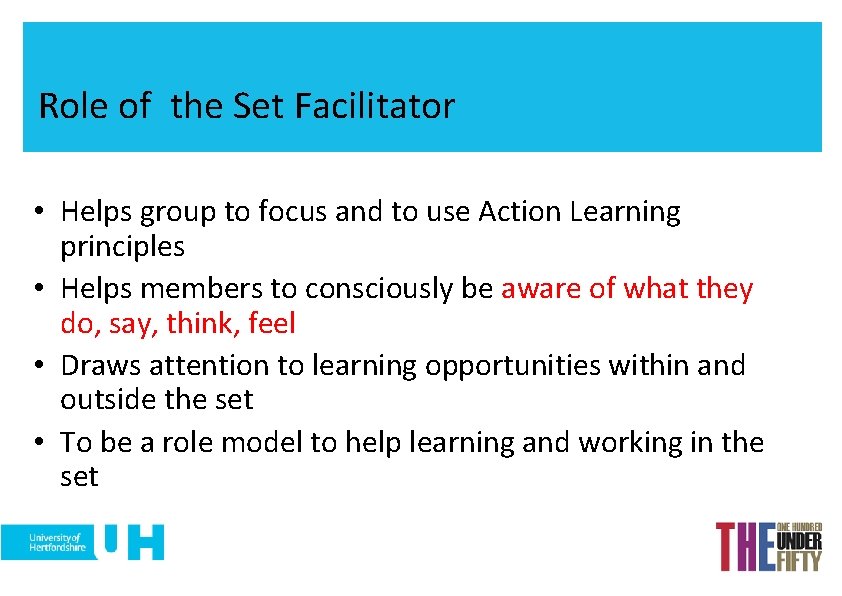 Role of the Set Facilitator

• Helps group to focus and to use Action Learning principles
• Helps members to consciously be aware of what they do, say, think, feel
• Draws attention to learning opportunities within and outside the set
• To be a role model to help learning and working in the set

University of Hertfordshire UH

THE ONE HUNDRED UNDER FIFTY